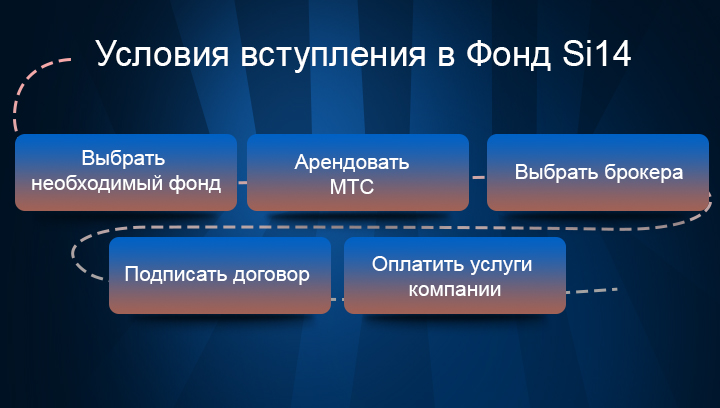 Условия вступления в Фонд Si14

Выбрать необходимый фонд

Арендовать МТС

Выбрать брокера

Подписать договор

Оплатить услуги компании